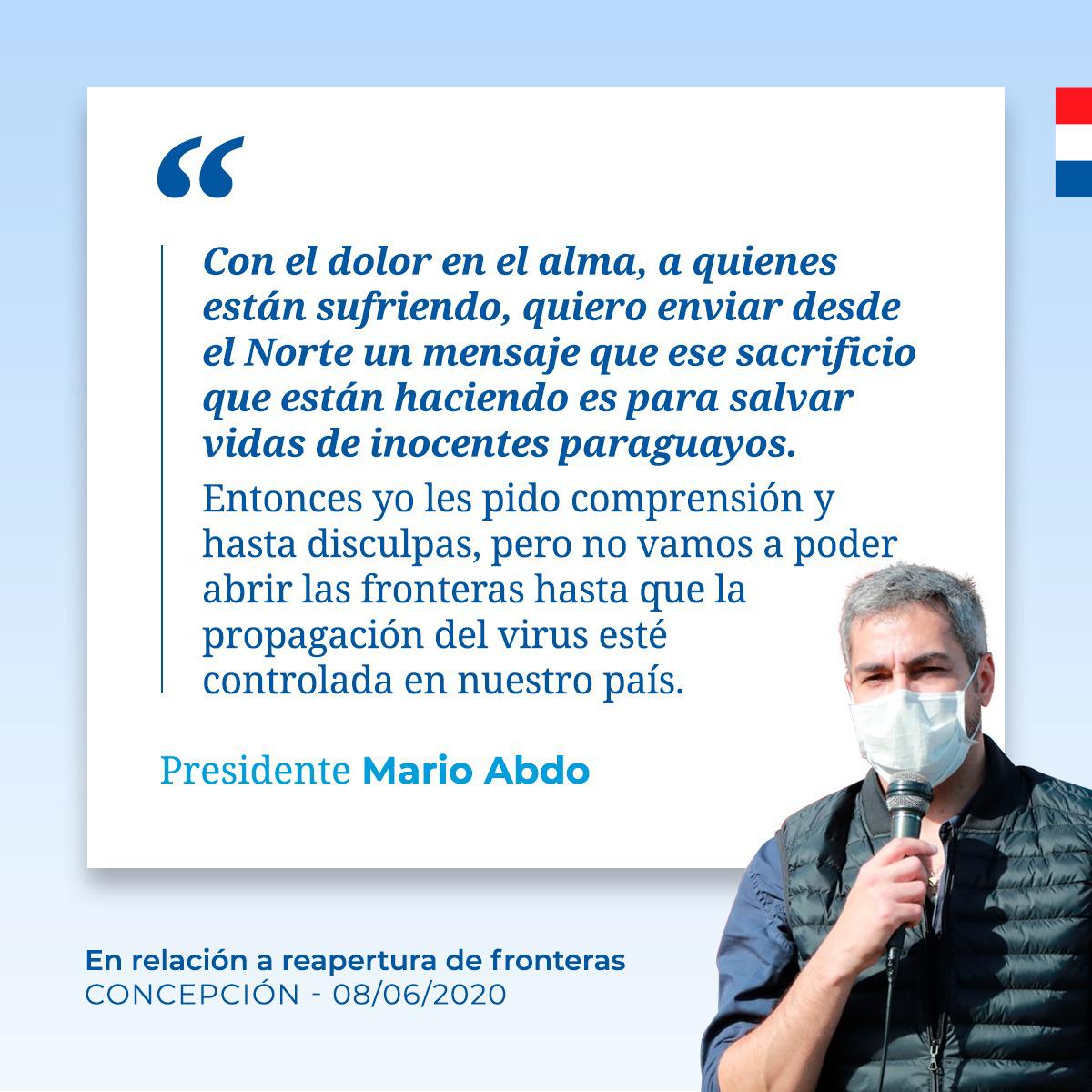 “

Con el dolor en el alma, a quienes están sufriendo, quiero enviar desde el Norte un mensaje que ese sacrificio que están haciendo es para salvar vidas de inocentes paraguayos.

Entonces yo les pido comprensión y hasta disculpas, pero no vamos a poder abrir las fronteras hasta que la propagación del virus esté controlada en nuestro país.

Presidente Mario Abdo

En relación a reapertura de fronteras
CONCEPCIÓN - 08/06/2020